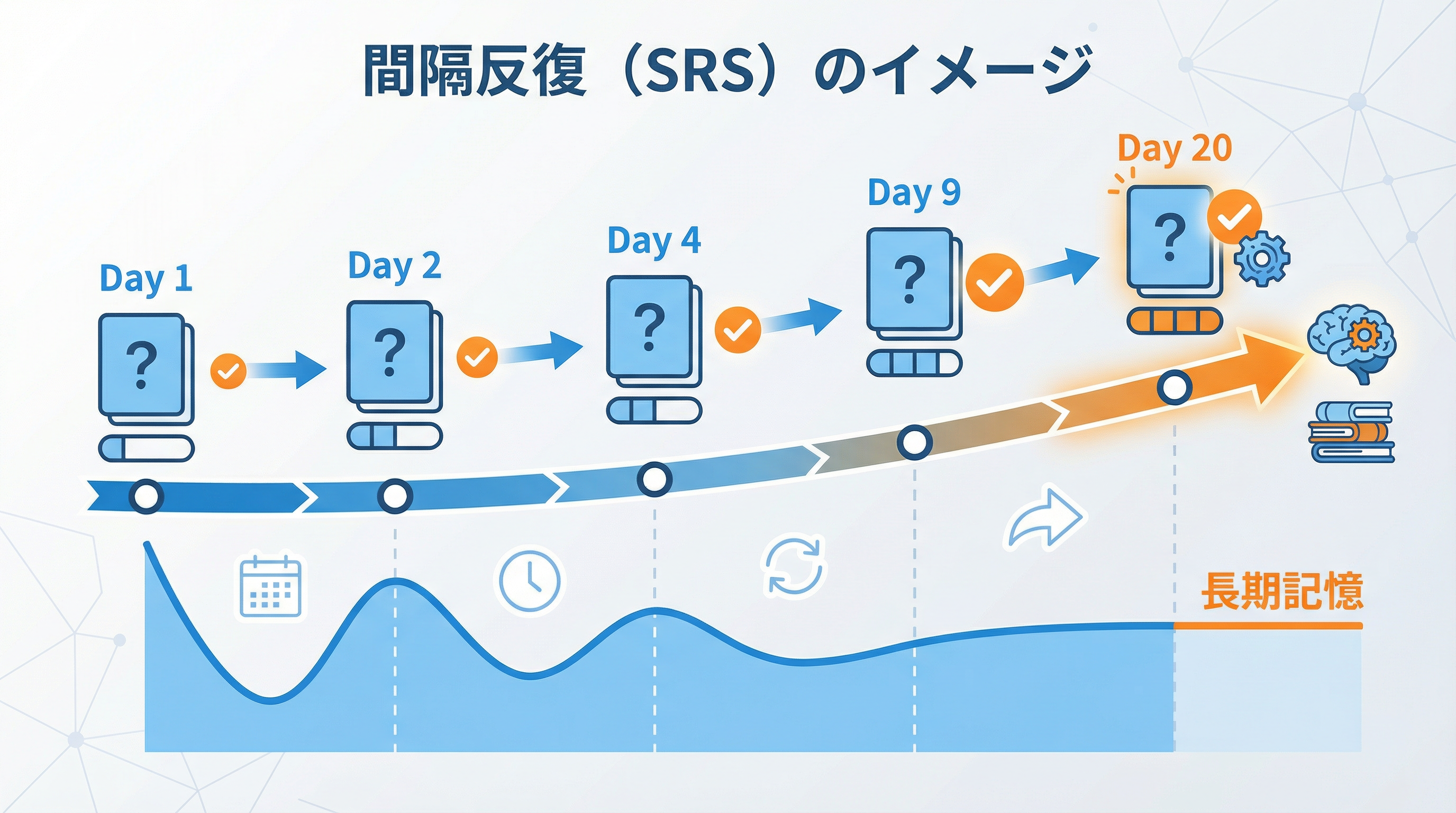 間隔反復（SRS）のイメージ

Day 1

?

Day 2

?

Day 4

?

Day 9

?

Day 20

?

長期記憶